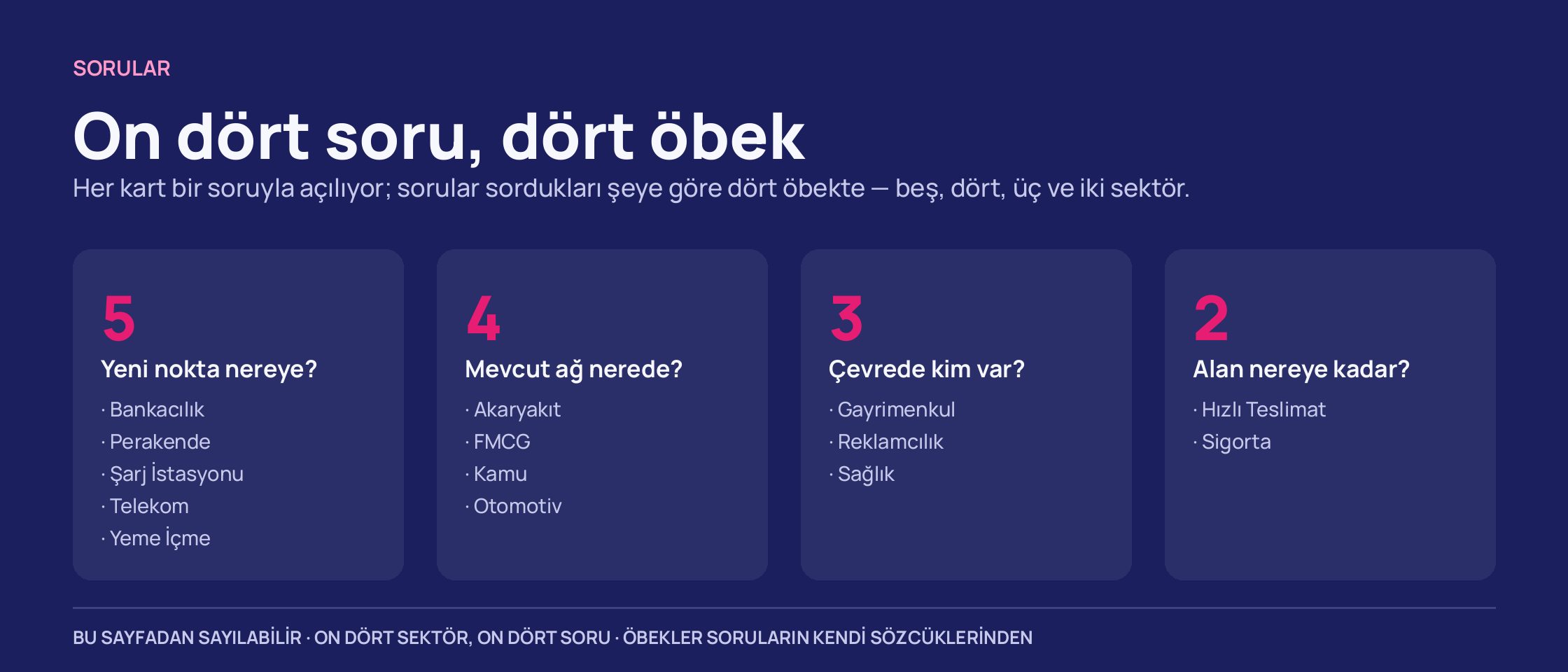 SORULAR

On dört soru, dört öbek

Her kart bir soruyla açılıyor; sorular sordukları şeye göre dört öbekte — beş, dört, üç ve iki sektör.

5

Yeni nokta nereye?

· Bankacılık
· Perakende
· Şarj İstasyonu
· Telekom
· Yeme İçme

4

Mevcut ağ nerede?

· Akaryakıt
· FMCG
· Kamu
· Otomotiv

3

Çevrede kim var?

· Gayrimenkul
· Reklamcılık
· Sağlık

2

Alan nereye kadar?

· Hızlı Teslimat
· Sigorta

BU SAYFADAN SAYILABİLİR · ON DÖRT SEKTÖR, ON DÖRT SORU · ÖBEKLER SORULARIN KENDİ SÖZCÜKLERİNDEN